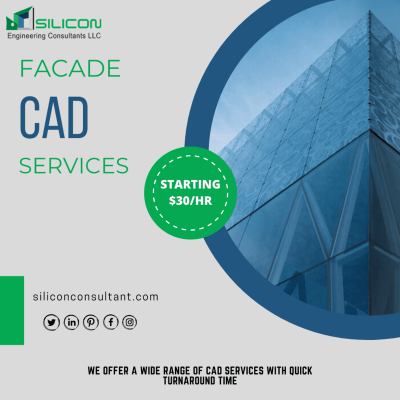 SILICON
Engineering Consultants LLC

FACADE

CAD

SERVICES

STARTING
$30/HR

siliconconsultant.com

WE OFFER A WIDE RANGE OF CAD SERVICES WITH QUICK TURNAROUND TIME